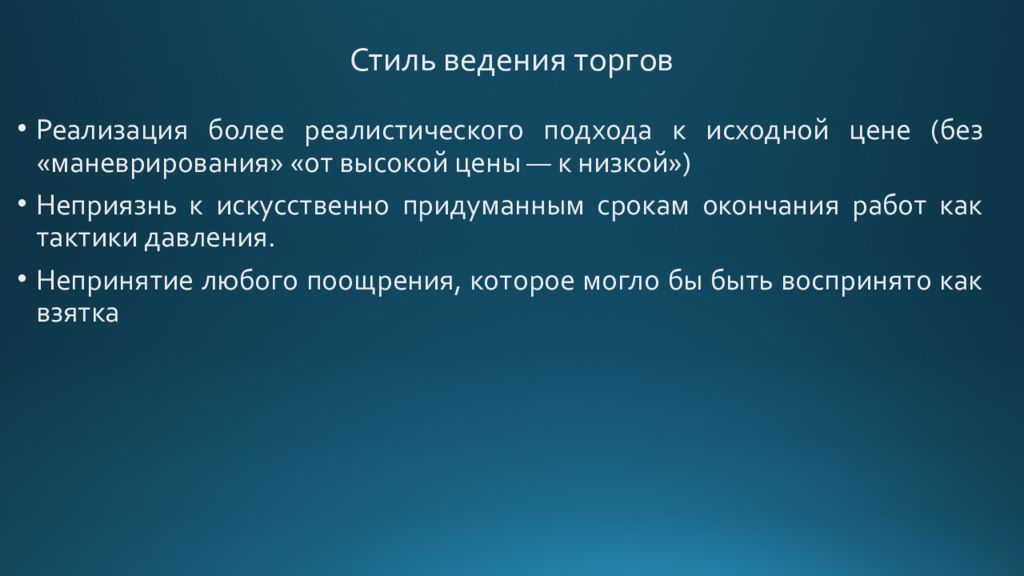 Стиль ведения торгов

• Реализация более реалистического подхода к исходной цене (без «маневрирования» «от высокой цены — к низкой»)

• Неприязнь к искусственно придуманным срокам окончания работ как тактики давления.

• Непринятие любого поощрения, которое могло бы быть воспринято как взятка